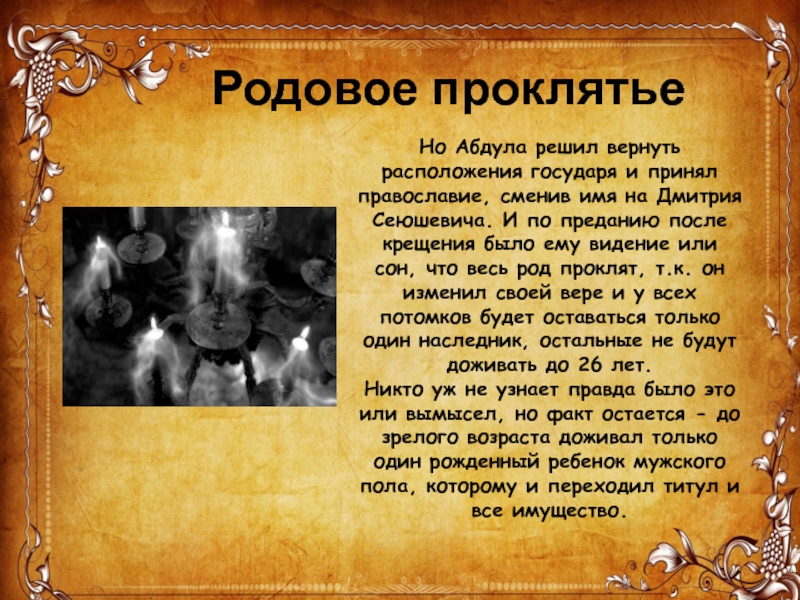 Родовое проклятье

Но Абдула решил вернуть расположения государя и принял православие, сменив имя на Дмитрия Сеюшевича. И по преданию после крещения было ему видение или сон, что весь род проклят, т.к. он изменил своей вере и у всех потомков будет оставаться только один наследник, остальные не будут доживать до 26 лет.
Никто уж не узнает правда было это или вымысел, но факт остается – до зрелого возраста доживал только один рожденный ребенок мужского пола, которому и переходил титул и все имущество.